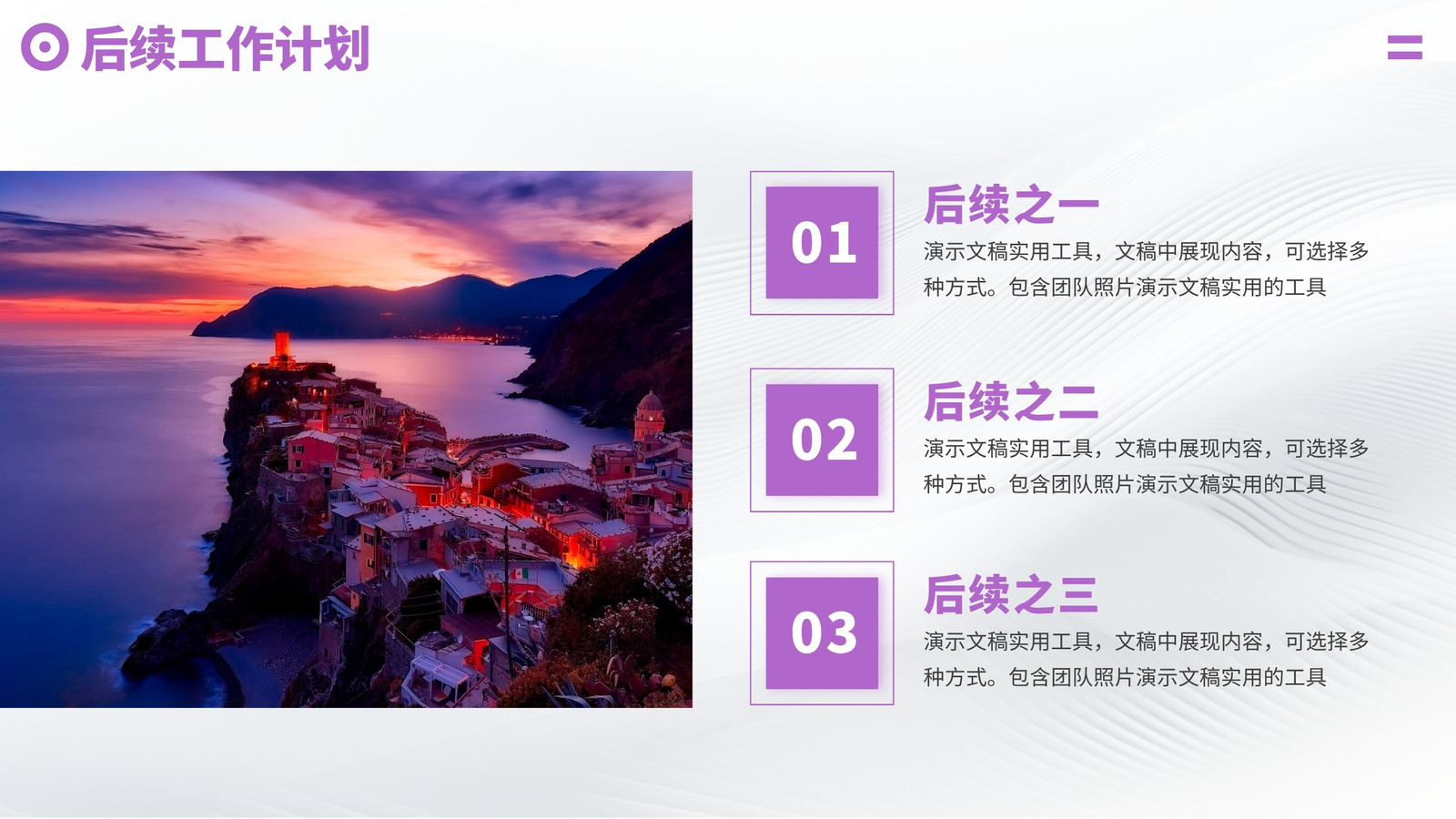 后续工作计划

01

后续之一

演示文稿实用工具，文稿中展现内容，可选择多种方式。包含团队照片演示文稿实用的工具

02

后续之二

演示文稿实用工具，文稿中展现内容，可选择多种方式。包含团队照片演示文稿实用的工具

03

后续之三

演示文稿实用工具，文稿中展现内容，可选择多种方式。包含团队照片演示文稿实用的工具